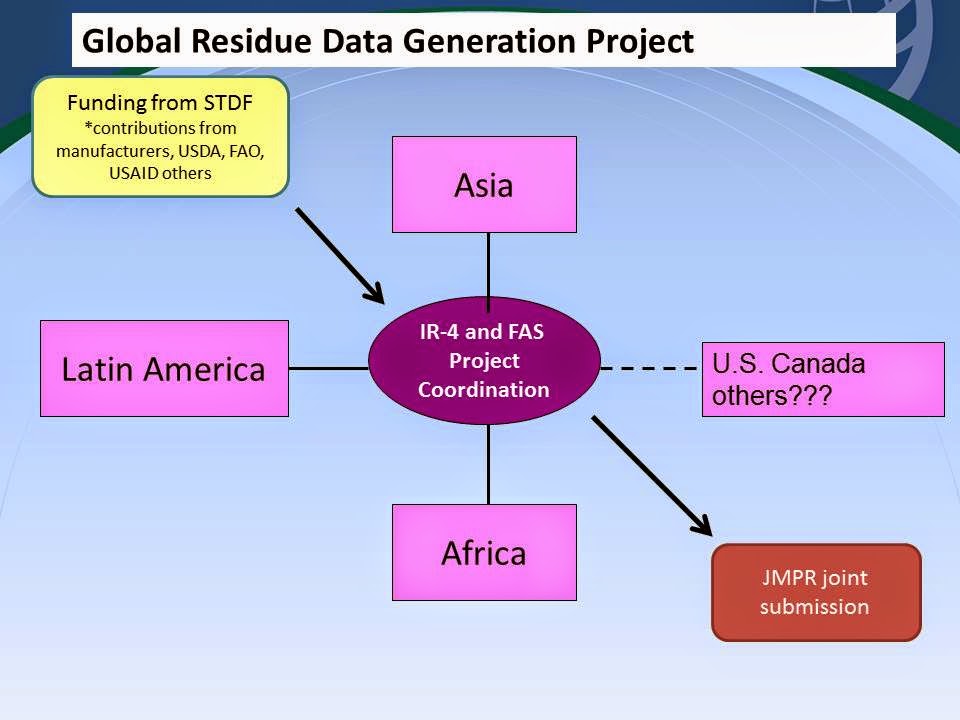 Global Residue Data Generation Project

Funding from STDF
*contributions from manufacturers, USDA, FAO, USAID others

Asia

Latin America

IR-4 and FAS Project Coordination

U.S. Canada others???

Africa

JMPR joint submission